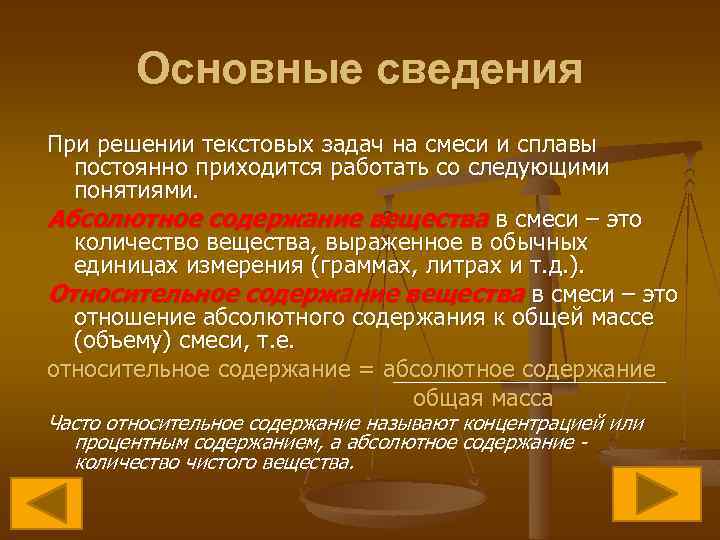 Основные сведения

При решении текстовых задач на смеси и сплавы постоянно приходится работать со следующими понятиями.

Абсолютное содержание вещества в смеси – это количество вещества, выраженное в обычных единицах измерения (граммах, литрах и т.д.).

Относительное содержание вещества в смеси – это отношение абсолютного содержания к общей массе (объему) смеси, т.е.

относительное содержание = $\frac{\text{абсолютное содержание}}{\text{общая масса}}$

Часто относительное содержание называют концентрацией или процентным содержанием, а абсолютное содержание - количество чистого вещества.